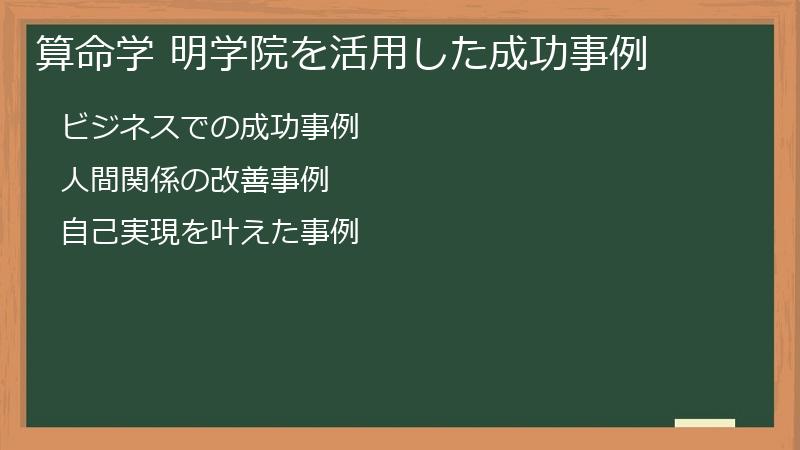 算命学 明学院を活用した成功事例

ビジネスでの成功事例

人間関係の改善事例

自己実現を叶えた事例